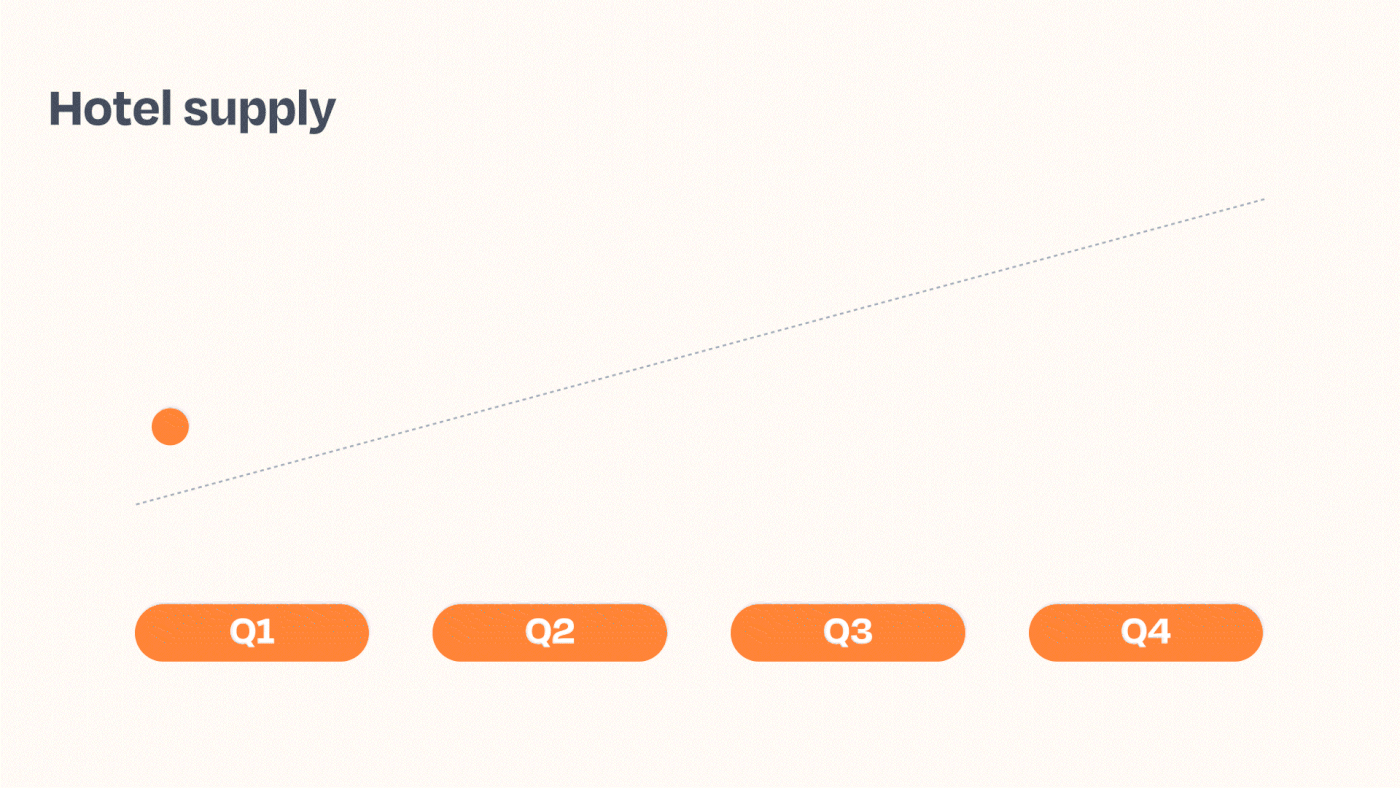 Hotel supply

Q1 Q2 Q3 Q4